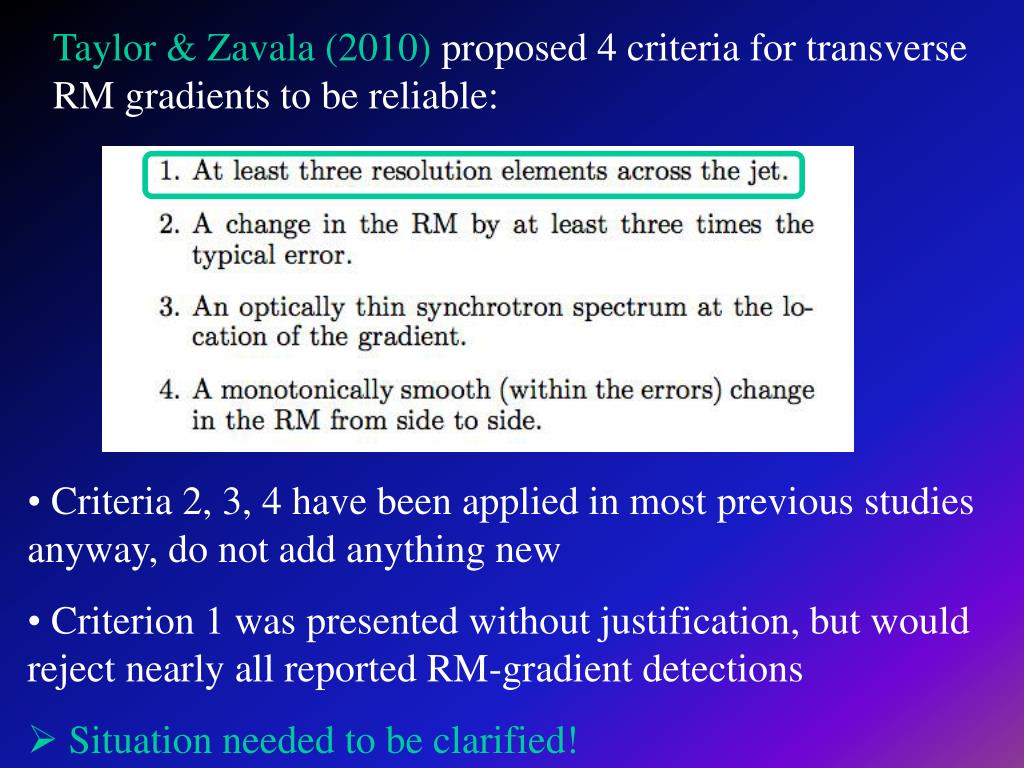 Taylor & Zavala (2010) proposed 4 criteria for transverse RM gradients to be reliable:

1. At least three resolution elements across the jet.

2. A change in the RM by at least three times the typical error.

3. An optically thin synchrotron spectrum at the location of the gradient.

4. A monotonically smooth (within the errors) change in the RM from side to side.

• Criteria 2, 3, 4 have been applied in most previous studies anyway, do not add anything new

• Criterion 1 was presented without justification, but would reject nearly all reported RM-gradient detections

➢ Situation needed to be clarified!